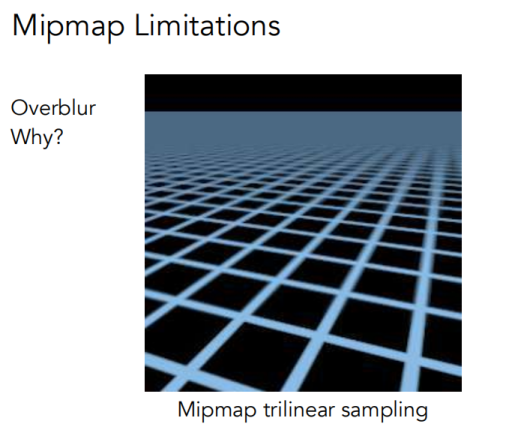 Mipmap Limitations

Overblur
Why?

Mipmap trilinear sampling